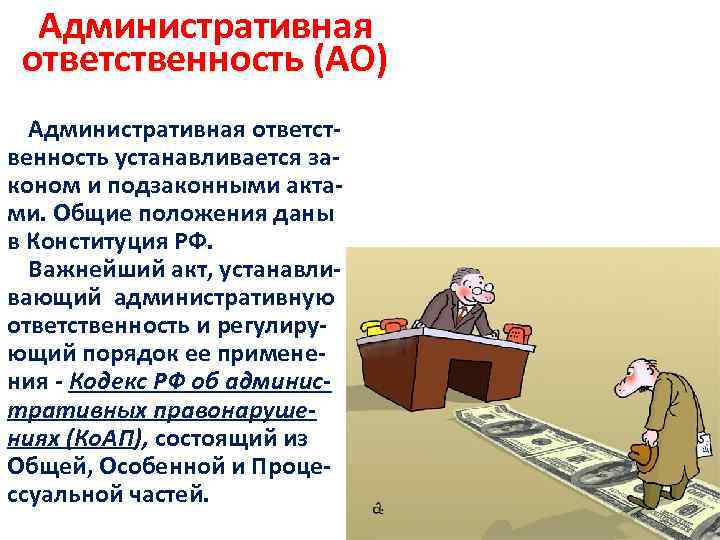 Административная ответственность (АО)

Административная ответственность устанавливается законом и подзаконными актами. Общие положения даны в Конституция РФ.

Важнейший акт, устанавливающий административную ответственность и регулирующий порядок ее применения - Кодекс РФ об административных правонарушениях (КоАП), состоящий из Общей, Особенной и Процессуальной частей.